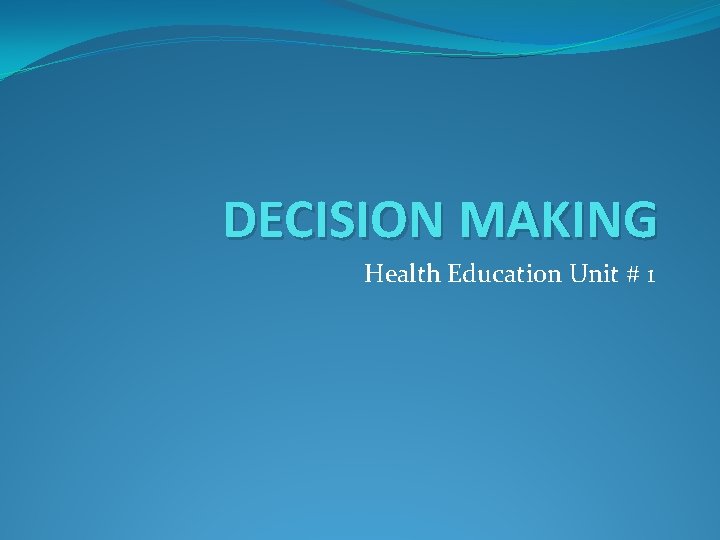 DECISION MAKING

Health Education Unit # 1